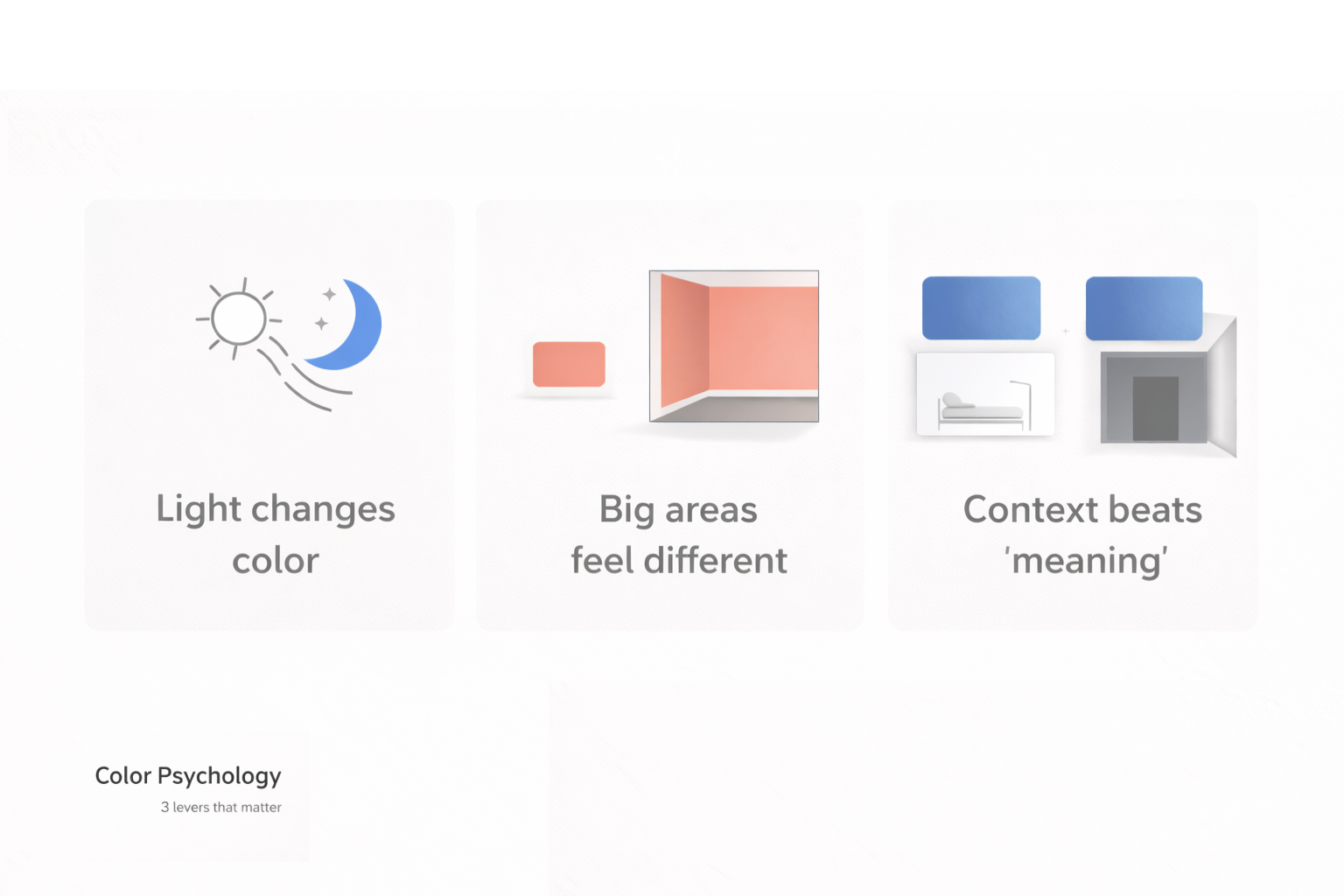 Light changes color

Big areas feel different

Context beats 'meaning'

Color Psychology

3 levers that matter